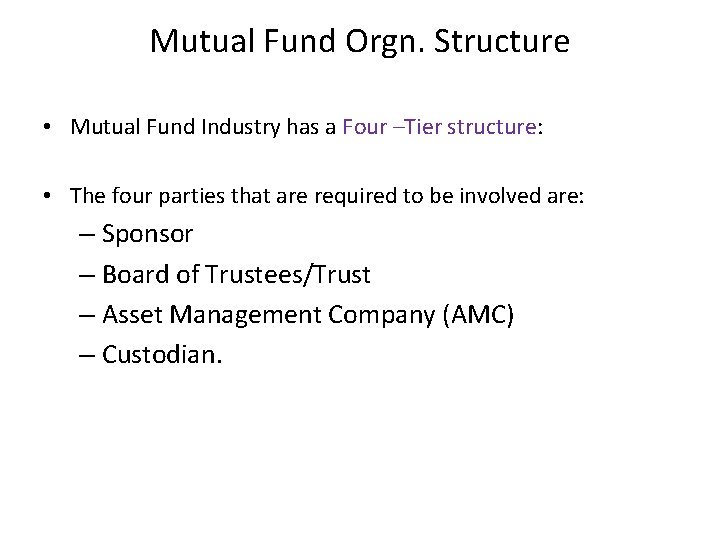 Mutual Fund Orgn. Structure

• Mutual Fund Industry has a Four –Tier structure:

• The four parties that are required to be involved are:
– Sponsor
– Board of Trustees/Trust
– Asset Management Company (AMC)
– Custodian.